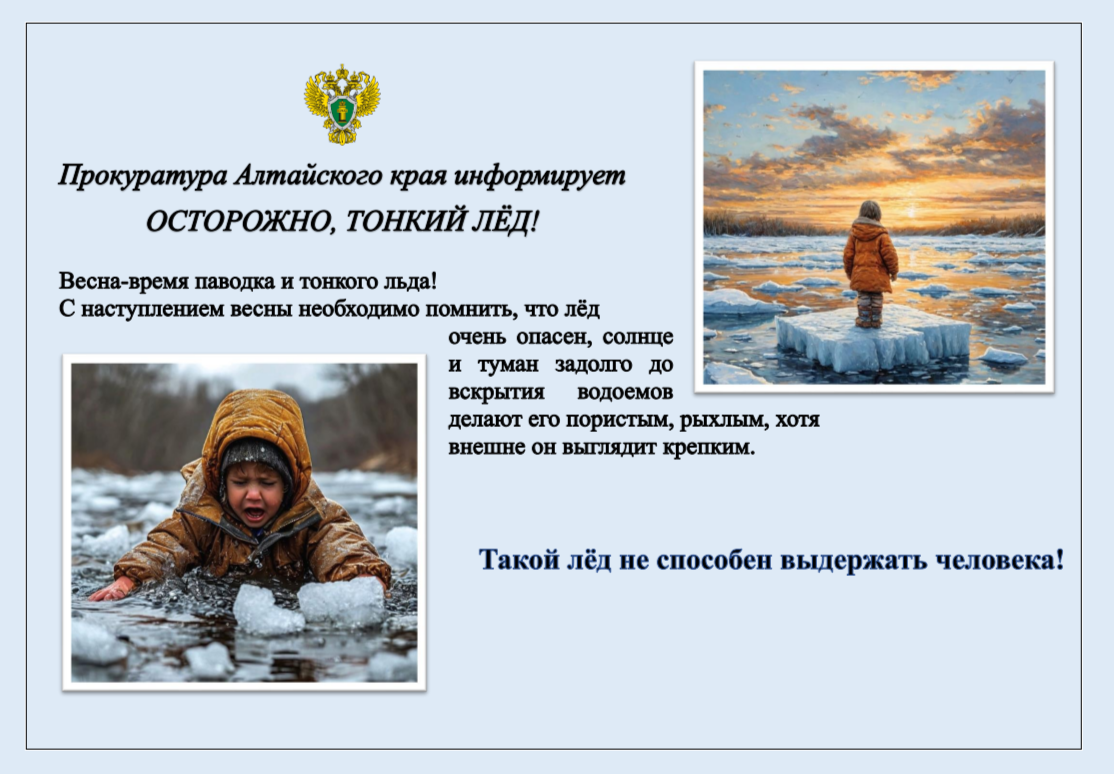 Прокуратура Алтайского края информирует
ОСТОРОЖНО, ТОНКИЙ ЛЁД!

Весна-время паводка и тонкого льда!
С наступлением весны необходимо помнить, что лёд очень опасен, солнце и туман задолго до вскрытия водоемов делают его пористым, рыхлым, хотя внешне он выглядит крепким.

Такой лёд не способен выдержать человека!